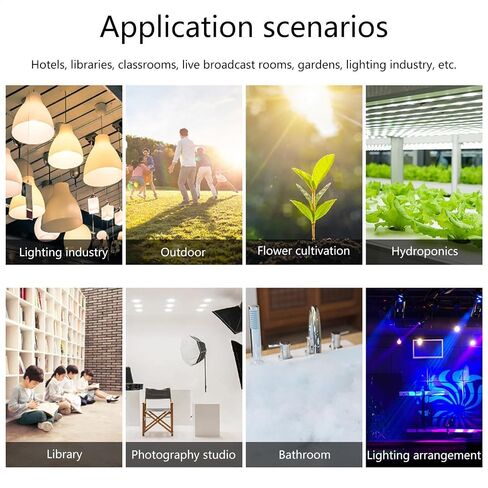 Application scenarios

Hotels, libraries, classrooms, live broadcast rooms, gardens, lighting industry, etc.

Lighting industry

Outdoor

Flower cultivation

Hydroponics

Library

Photography studio

Bathroom

Lighting arrangement